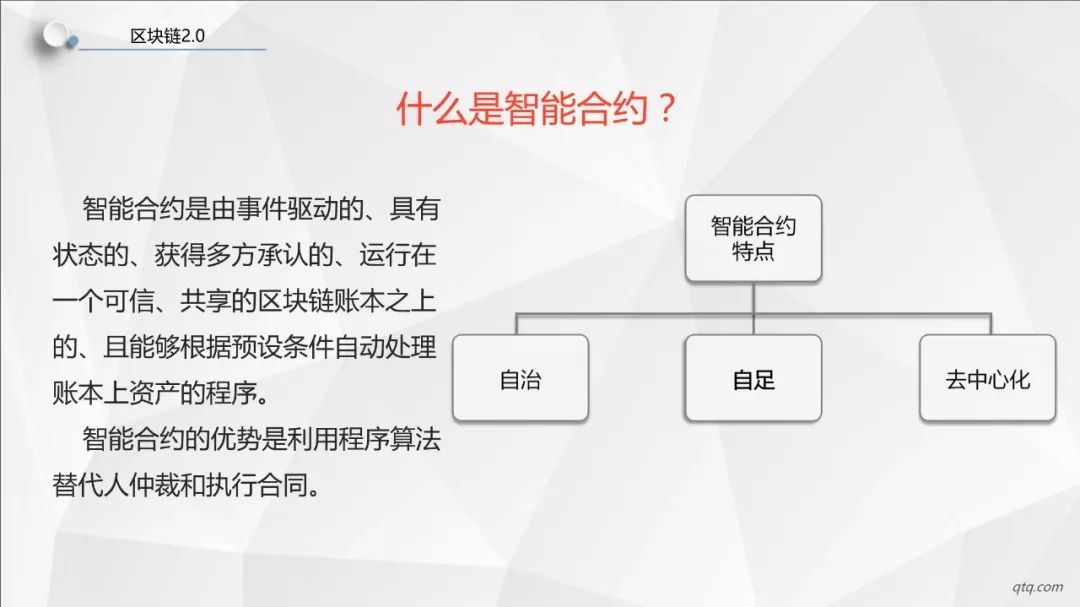 区块链2.0

什么是智能合约？

智能合约是由事件驱动的、具有状态的、获得多方承认的、运行在一个可信、共享的区块链账本之上的、且能够根据预设条件自动处理账本上资产的程序。

智能合约的优势是利用程序算法替代人仲裁和执行合同。

智能合约特点

自治

自足

去中心化

qtq.com